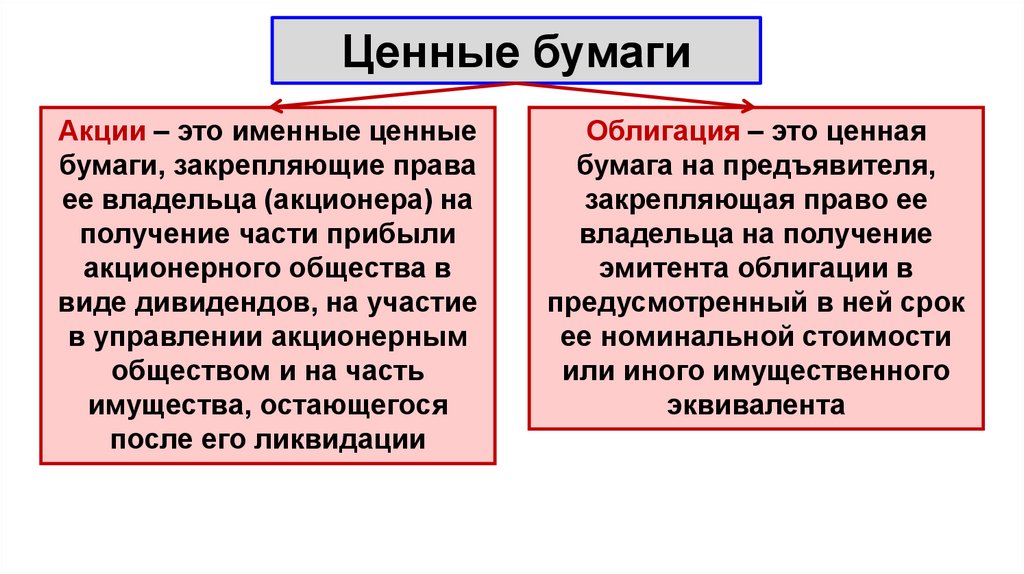 Ценные бумаги

Акции – это именные ценные бумаги, закрепляющие права ее владельца (акционера) на получение части прибыли акционерного общества в виде дивидендов, на участие в управлении акционерным обществом и на часть имущества, остающегося после его ликвидации

Облигация – это ценная бумага на предъявителя, закрепляющая право ее владельца на получение эмитента облигации в предусмотренный в ней срок ее номинальной стоимости или иного имущественного эквивалента